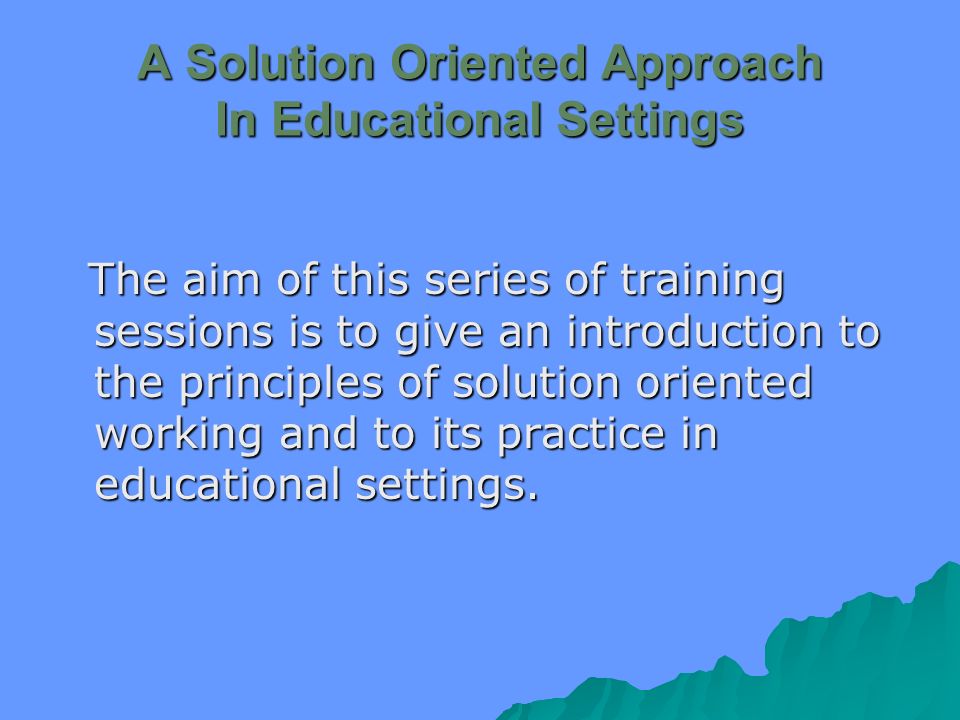 A Solution Oriented Approach
In Educational Settings

The aim of this series of training sessions is to give an introduction to the principles of solution oriented working and to its practice in educational settings.